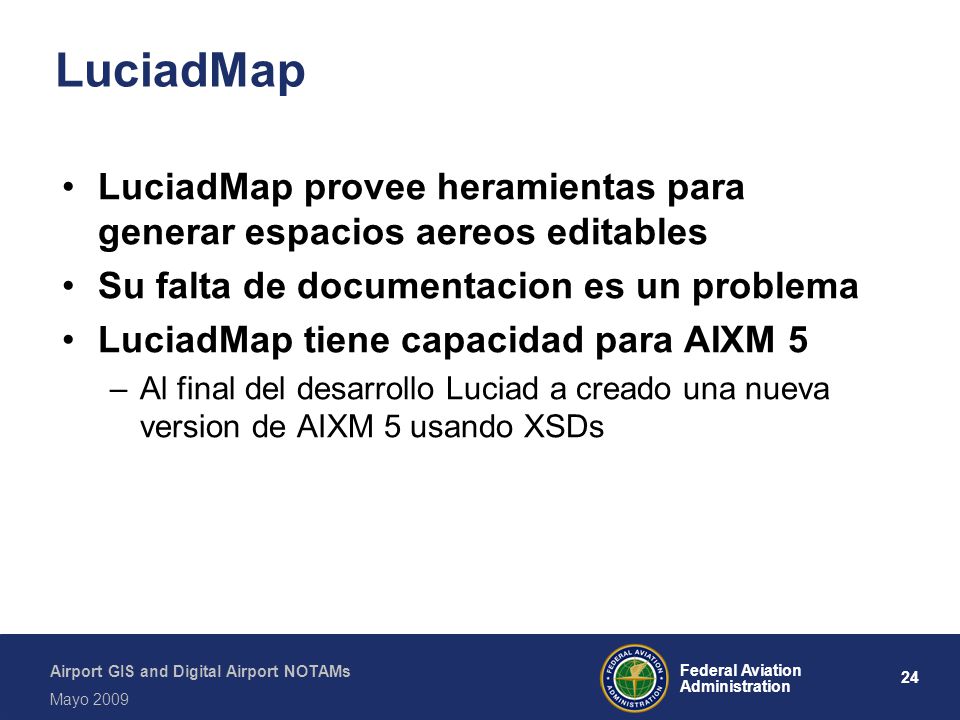 LuciadMap

• LuciadMap provee heramientas para generar espacios aereos editables
• Su falta de documentacion es un problema
• LuciadMap tiene capacidad para AIXM 5
– Al final del desarrollo Luciad a creado una nueva version de AIXM 5 usando XSDs

Airport GIS and Digital Airport NOTAMs
Mayo 2009

FEDERAL AVIATION ADMINISTRATION

Federal Aviation Administration

24